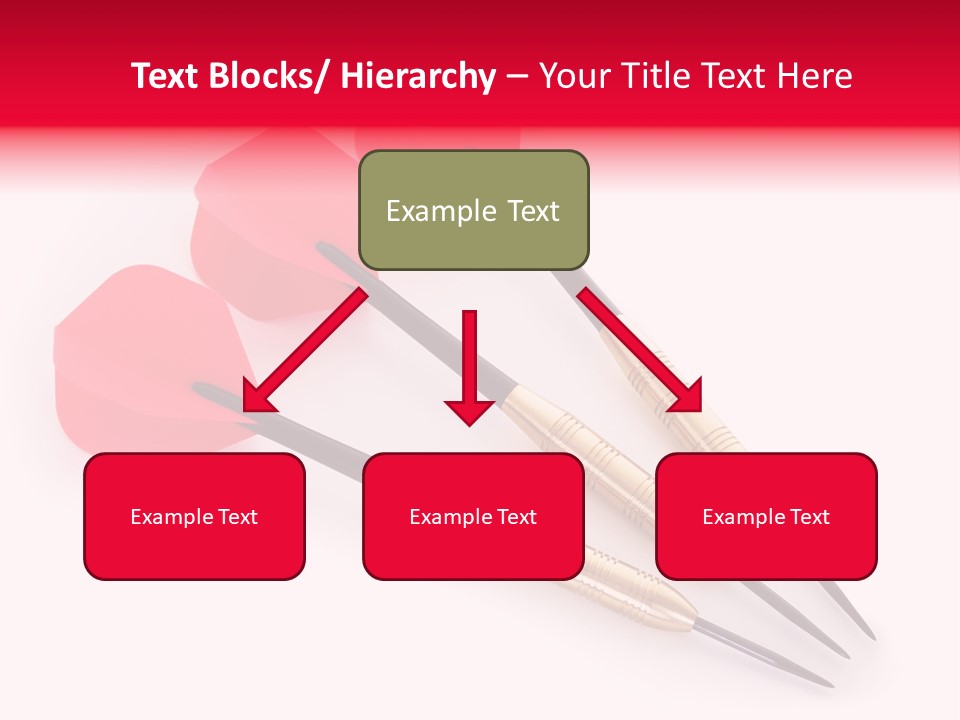 Text Blocks/ Hierarchy – Your Title Text Here

Example Text

Example Text

Example Text

Example Text